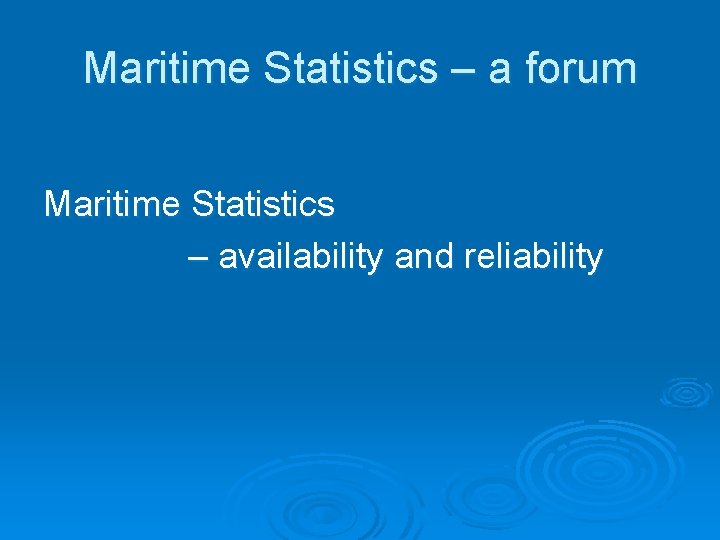 Maritime Statistics – a forum

Maritime Statistics
– availability and reliability